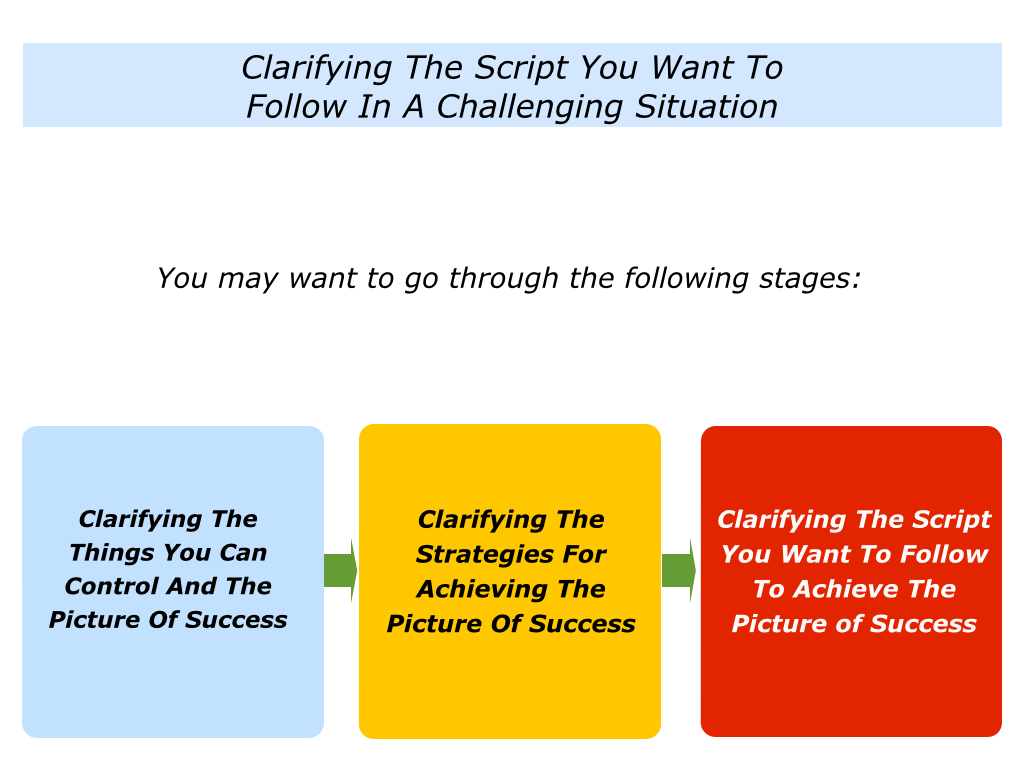 Clarifying The Script You Want To Follow In A Challenging Situation

You may want to go through the following stages:

Clarifying The Things You Can Control And The Picture Of Success

Clarifying The Strategies For Achieving The Picture Of Success

Clarifying The Script You Want To Follow To Achieve The Picture of Success